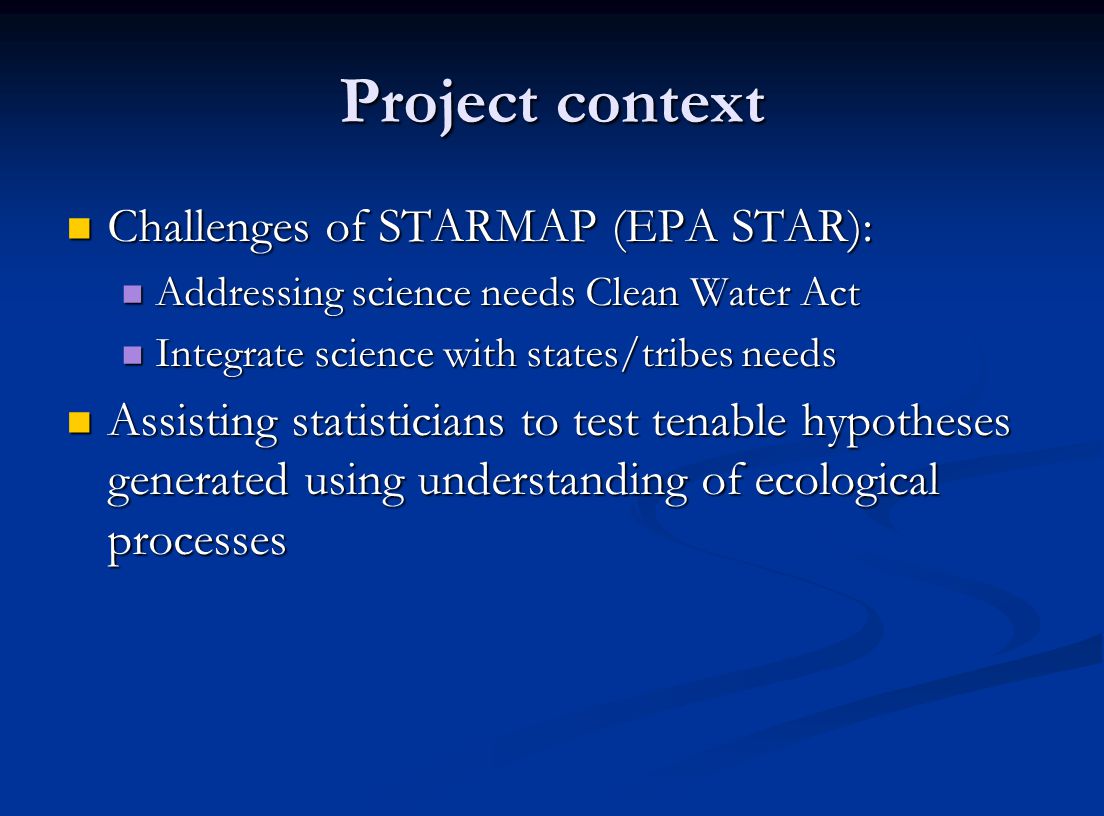 Project context

- Challenges of STARMAP (EPA STAR):
  - Addressing science needs Clean Water Act
  - Integrate science with states/tribes needs
- Assisting statisticians to test tenable hypotheses generated using understanding of ecological processes